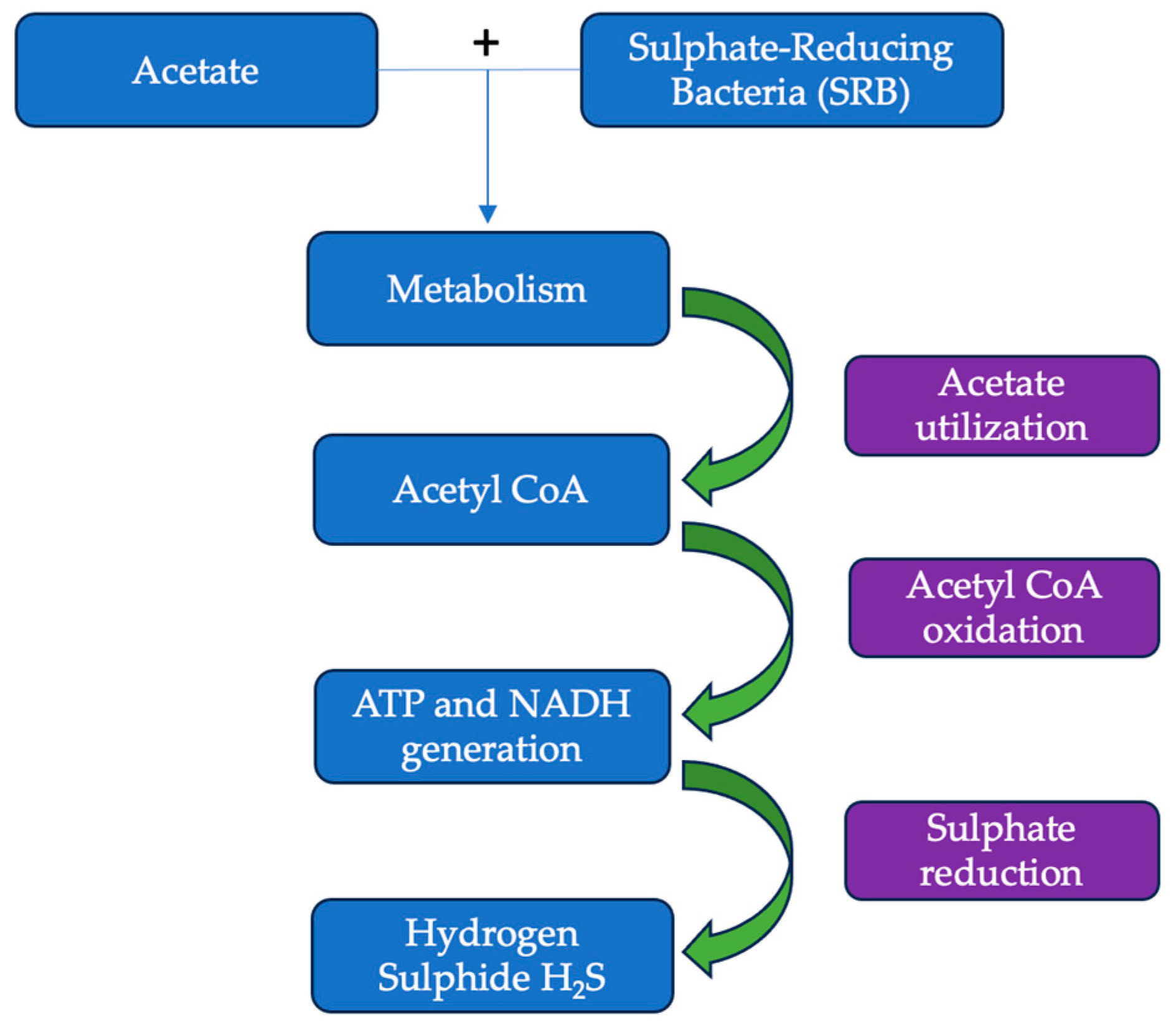 Acetate

+

Sulphate-Reducing Bacteria (SRB)

Metabolism

Acetate utilization

Acetyl CoA

Acetyl CoA oxidation

ATP and NADH generation

Sulphate reduction

Hydrogen Sulphide $H_2S$